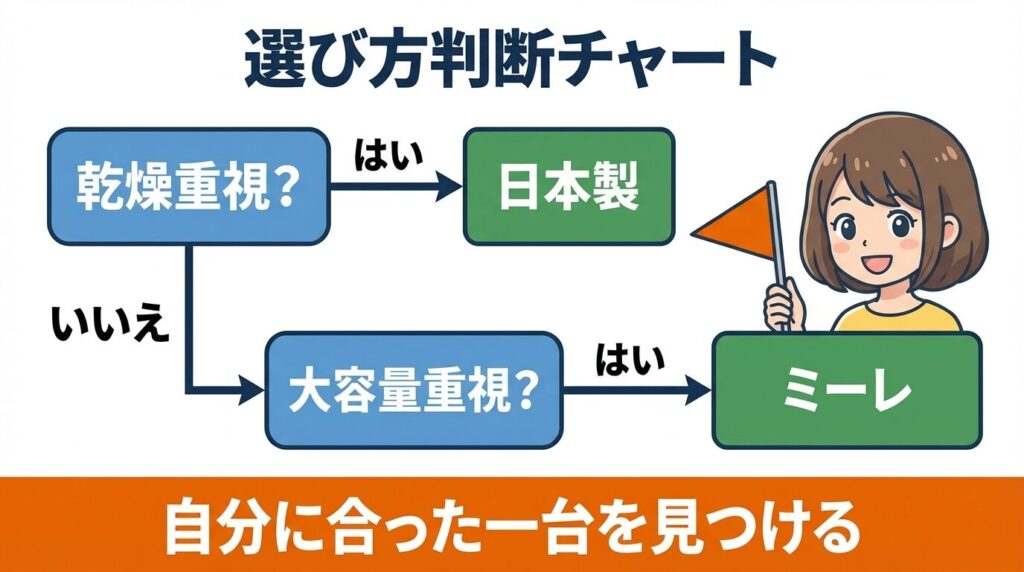 選び方判断チャート

乾燥重視？

はい

日本製

いいえ

大容量重視？

はい

ミーレ

自分に合った一台を見つける